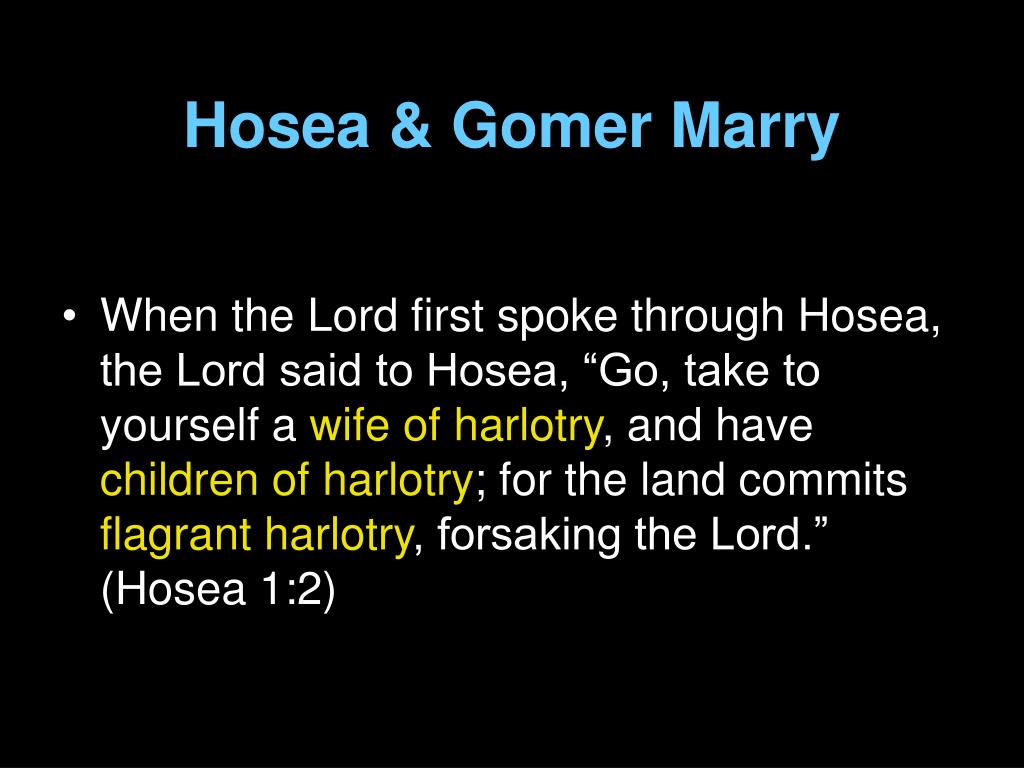 Hosea & Gomer Marry

• When the Lord first spoke through Hosea, the Lord said to Hosea, “Go, take to yourself a wife of harlotry, and have children of harlotry; for the land commits flagrant harlotry, forsaking the Lord.” (Hosea 1:2)